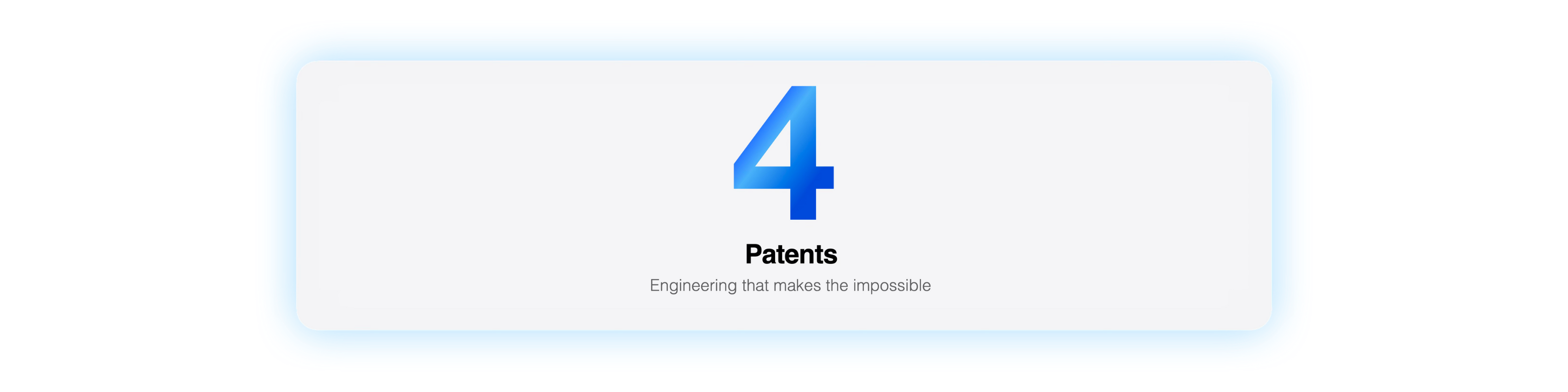 4

Patents

Engineering that makes the impossible